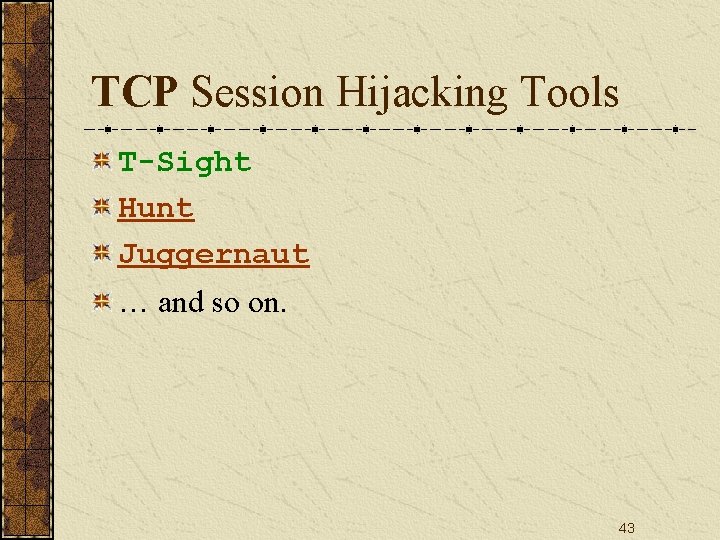 TCP Session Hijacking Tools

T-Sight

Hunt

Juggernaut

… and so on.

43